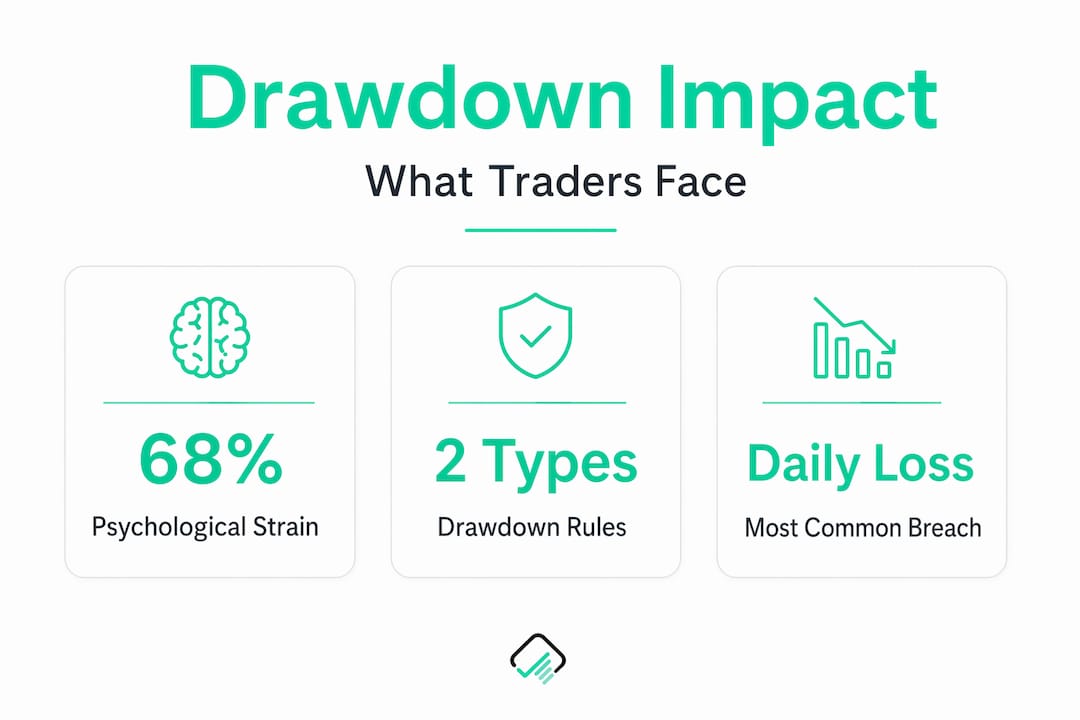 Drawdown Impact

What Traders Face

68%

Psychological Strain

2 Types

Drawdown Rules

Daily Loss

Most Common Breach